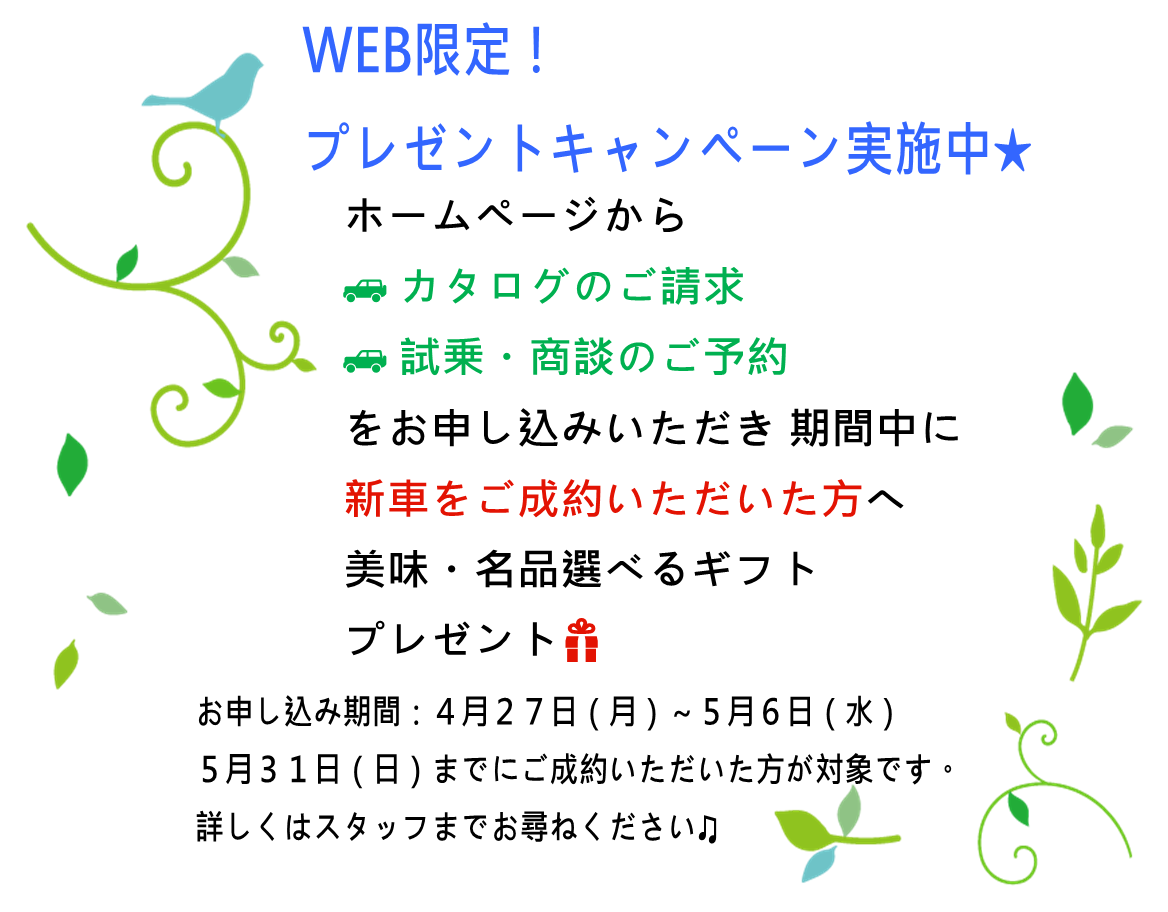 WEB限定！

プレゼントキャンペーン実施中★

ホームページから

カタログのご請求

試乗・商談のご予約

をお申し込みいただき 期間中に

新車をご成約いただいた方へ

美味・名品選べるギフト

プレゼント

お申し込み期間：４月２７日(月)～5月6日(水)

5月３１日(日)までにご成約いただいた方が対象です。

詳しくはスタッフまでお尋ねください♪